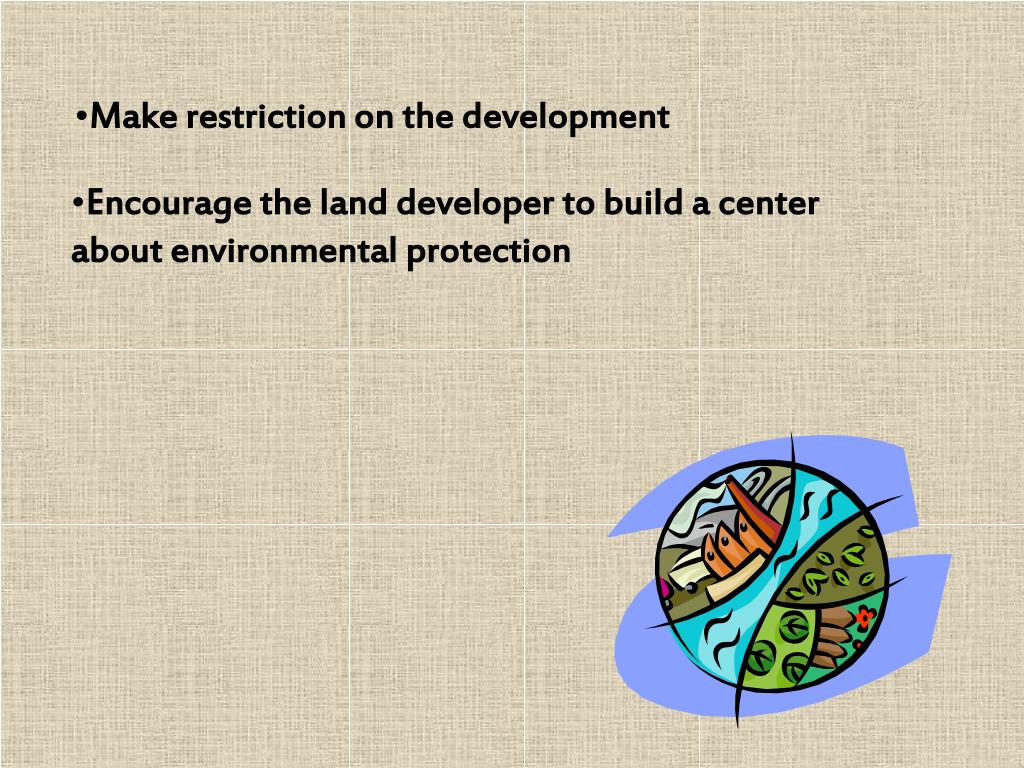 •Make restriction on the development

•Encourage the land developer to build a center about environmental protection